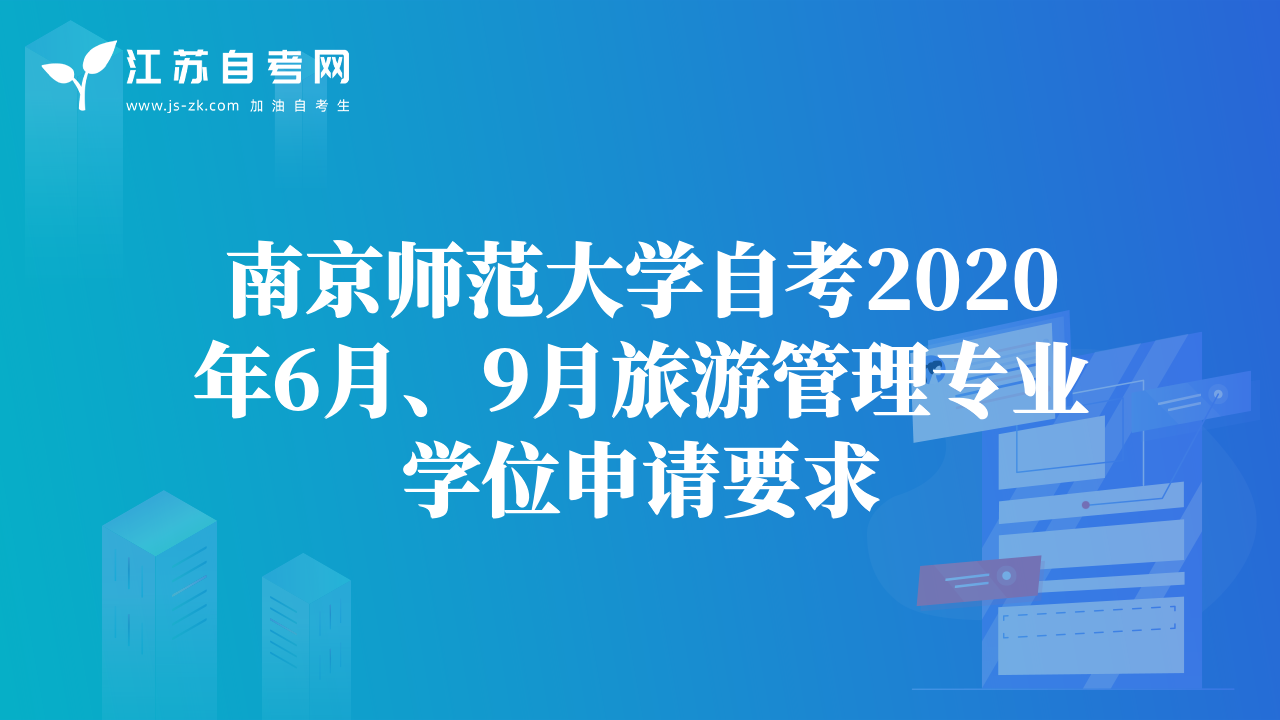 江苏自考网
www.js-zk.com 加油自考生

南京师范大学自考2020年6月、9月旅游管理专业学位申请要求